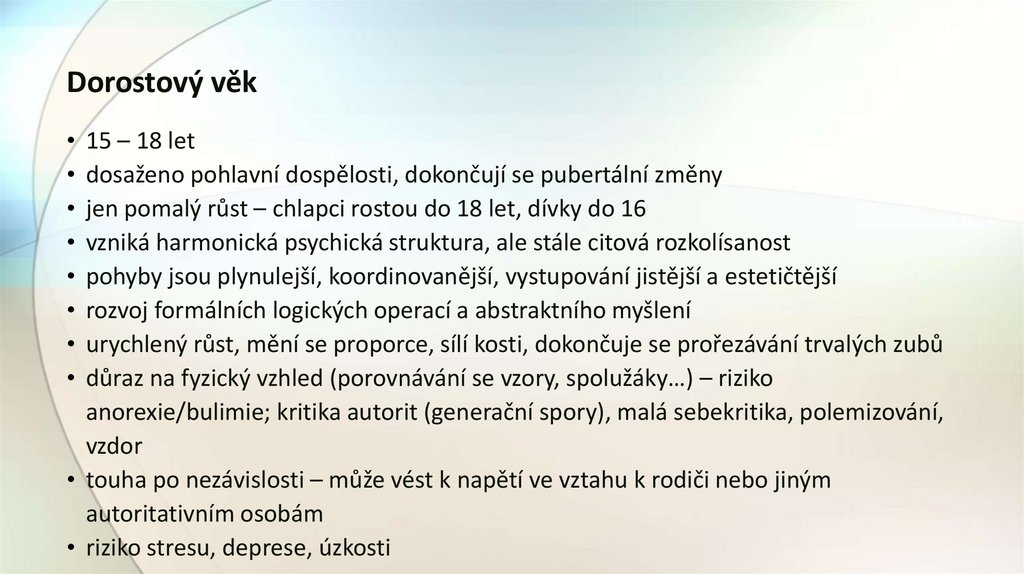 Dorostový věk

• 15 – 18 let
• dosaženo pohlavní dospělosti, dokončují se pubertální změny
• jen pomalý růst – chlapci rostou do 18 let, dívky do 16
• vzniká harmonická psychická struktura, ale stále citová rozkolísanost
• pohyby jsou plynulejší, koordinovanější, vystupování jistější a estetičtější
• rozvoj formálních logických operací a abstraktního myšlení
• urychlený růst, mění se proporce, sílí kosti, dokončuje se prořezávání trvalých zubů
• důraz na fyzický vzhled (porovnávání se vzory, spolužáky…) – riziko anorexie/bulimie; kritika autorit (generační spory), malá sebekritika, polemizování, vzdor
• touha po nezávislosti – může vést k napětí ve vztahu k rodiči nebo jiným autoritativním osobám
• riziko stresu, deprese, úzkosti